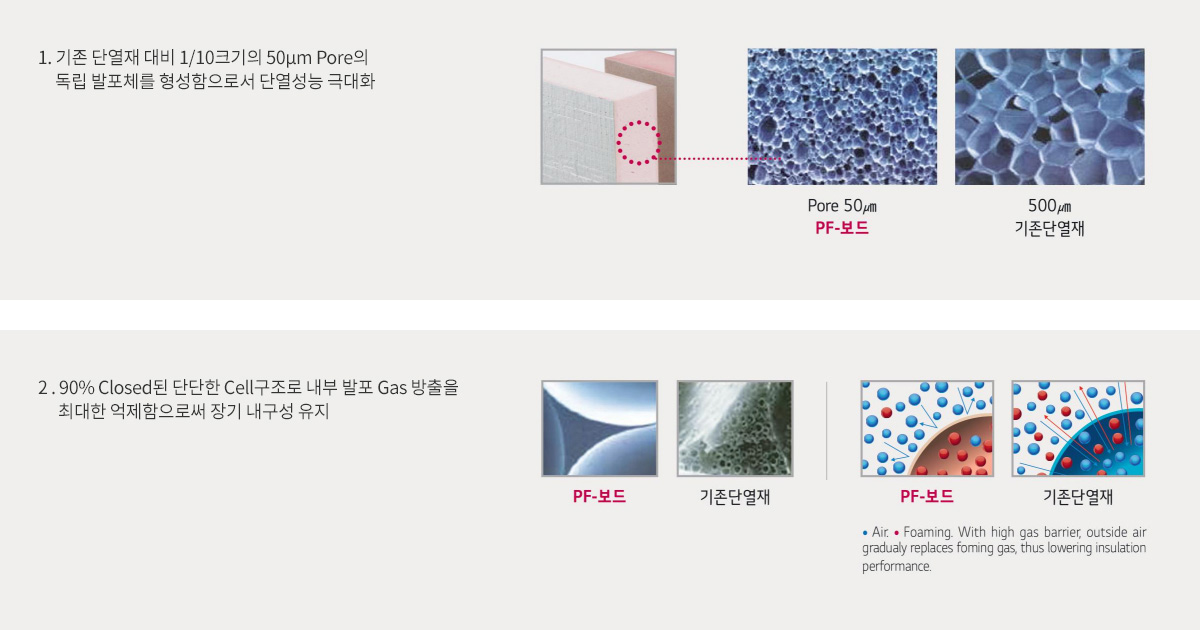 1. 기존 단열재 대비 1/10크기의 50µm Pore의 독립 발포체를 형성함으로서 단열성능 극대화

Pore 50㎛
PF-보드

500㎛
기존단열재

2 . 90% Closed된 단단한 Cell구조로 내부 발포 Gas 방출을 최대한 억제함으로써 장기 내구성 유지

PF-보드

기존단열재

PF-보드

기존단열재

• Air. • Foaming. With high gas barrier, outside air gradualy replaces foming gas, thus lowering insulation performance.